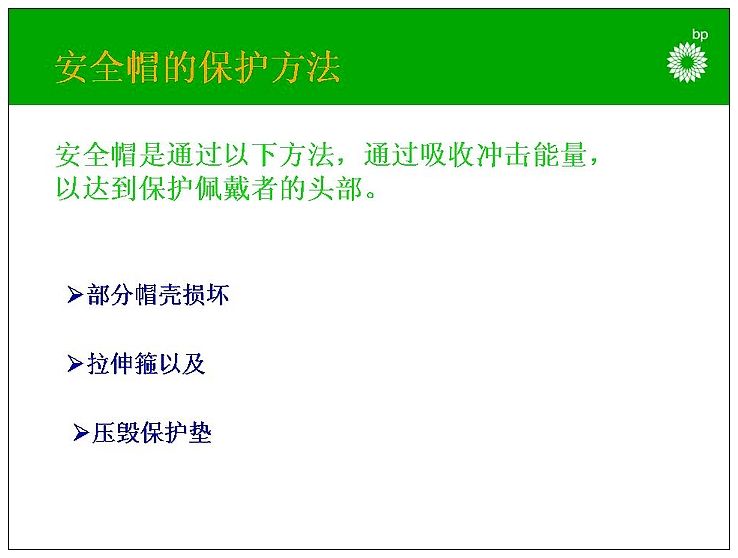 安全帽的保护方法

bp

安全帽是通过以下方法，通过吸收冲击能量，以达到保护佩戴者的头部。

➢部分帽壳损坏

➢拉伸箍以及

➢压毁保护垫